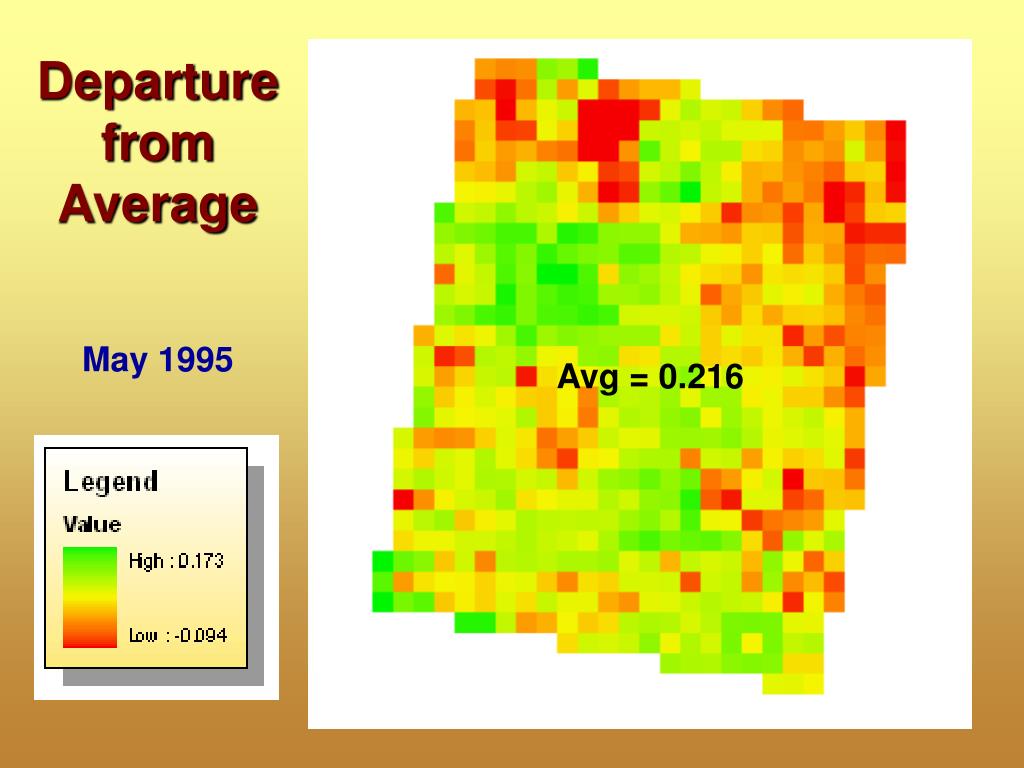 Departure from Average

May 1995

Legend

Value

High : 0.173

Low : -0.094

Avg = 0.216